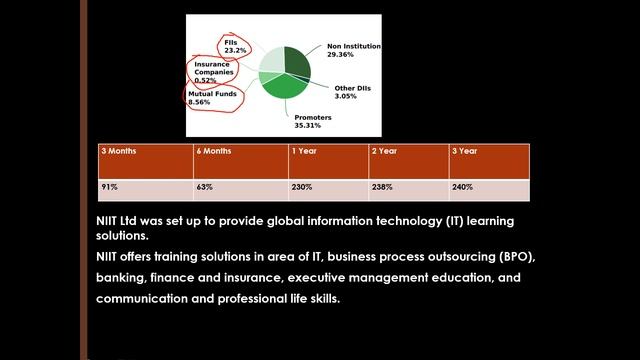 FIIs
23.2%

Insurance
Companies
0.52%

Mutual Funds
8.56%

Non Institution
29.36%

Other DIIs
3.05%

Promoters
35.31%

| 3 Months | 6 Months | 1 Year | 2 Year | 3 Year |
|---|---|---|---|---|
| 91% | 63% | 230% | 238% | 240% |

NIIT Ltd was set up to provide global information technology (IT) learning solutions.

NIIT offers training solutions in area of IT, business process outsourcing (BPO), banking, finance and insurance, executive management education, and communication and professional life skills.